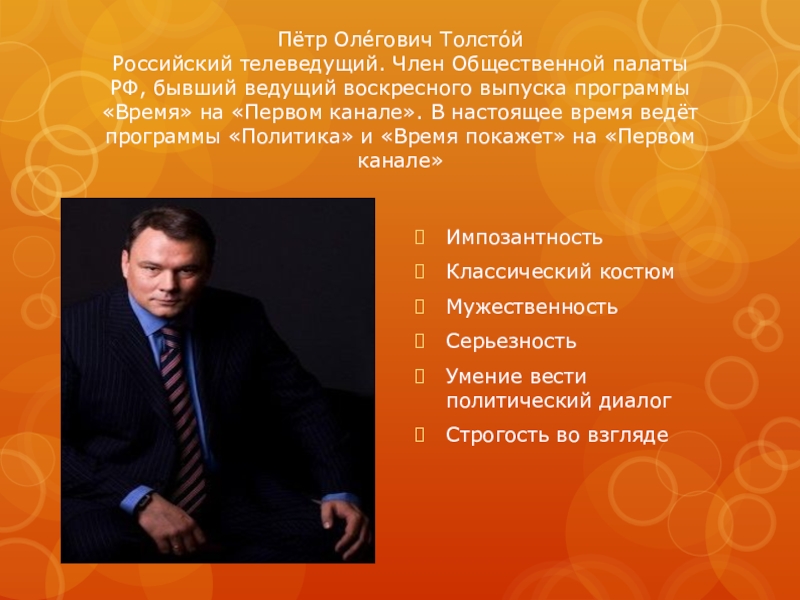 Пётр Оле́гович Толсто́й
Российский телеведущий. Член Общественной палаты РФ, бывший ведущий воскресного выпуска программы «Время» на «Первом канале». В настоящее время ведёт программы «Политика» и «Время покажет» на «Первом канале»

Импозантность

Классический костюм

Мужественность

Серьезность

Умение вести политический диалог

Строгость во взгляде